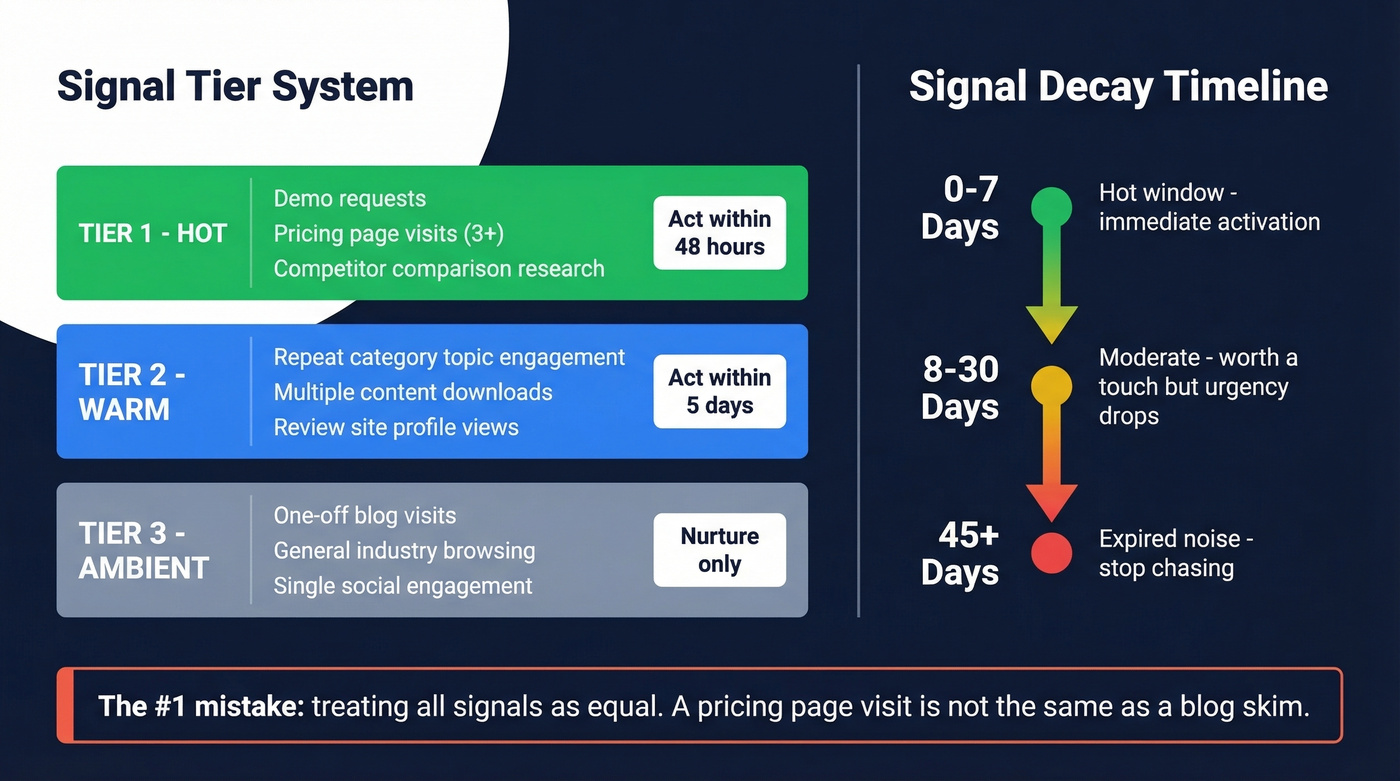 Signal Tier System

TIER 1 - HOT

Demo requests
Pricing page visits (3+)
Competitor comparison research

Act within 48 hours

TIER 2 - WARM

Repeat category topic engagement
Multiple content downloads
Review site profile views

Act within 5 days

TIER 3 - AMBIENT

One-off blog visits
General industry browsing
Single social engagement

Nurture only

Signal Decay Timeline

0-7 Days

Hot window - immediate activation

8-30 Days

Moderate - worth a touch but urgency drops

45+ Days

Expired noise - stop chasing

The #1 mistake: treating all signals as equal. A pricing page visit is not the same as a blog skim.